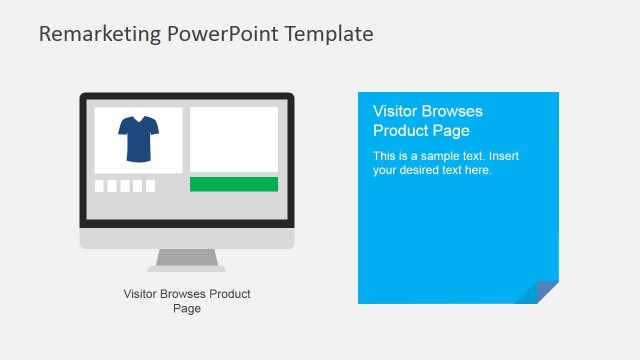 Remarketing PowerPoint Template

Visitor Browses Product Page

Visitor Browses Product Page

This is a sample text. Insert your desired text here.